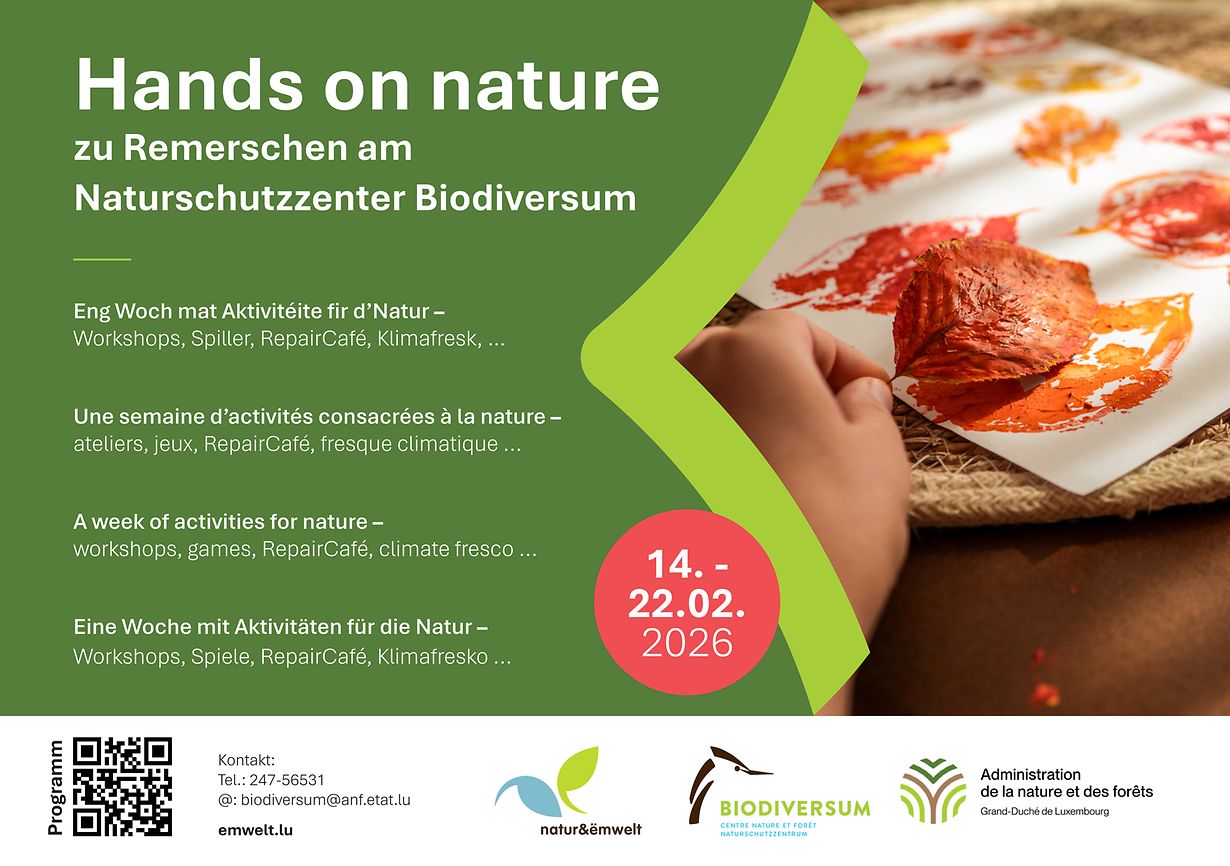 Hands on nature
zu Remerschen am Naturschutzzenter Biodiversum

Eng Woch mat Aktivitéite fir d'Natur –
Workshops, Spiller, RepairCafé, Klimafresk, ...

Une semaine d'activités consacrées à la nature –
ateliers, jeux, RepairCafé, fresque climatique ...

A week of activities for nature –
workshops, games, RepairCafé, climate fresco ...

Eine Woche mit Aktivitäten für die Natur –
Workshops, Spiele, RepairCafé, Klimafresko ...

14. - 22.02. 2026

Programm

Kontakt:
Tel.: 247-56531
@: biodiversum@anf.etat.lu
emwelt.lu

natur&ëmwelt

BIODIVERSUM
CENTRE NATURE ET FORÊT
NATURSCHUTZZENTRUM

Administration de la nature et des forêts
Grand-Duché de Luxembourg